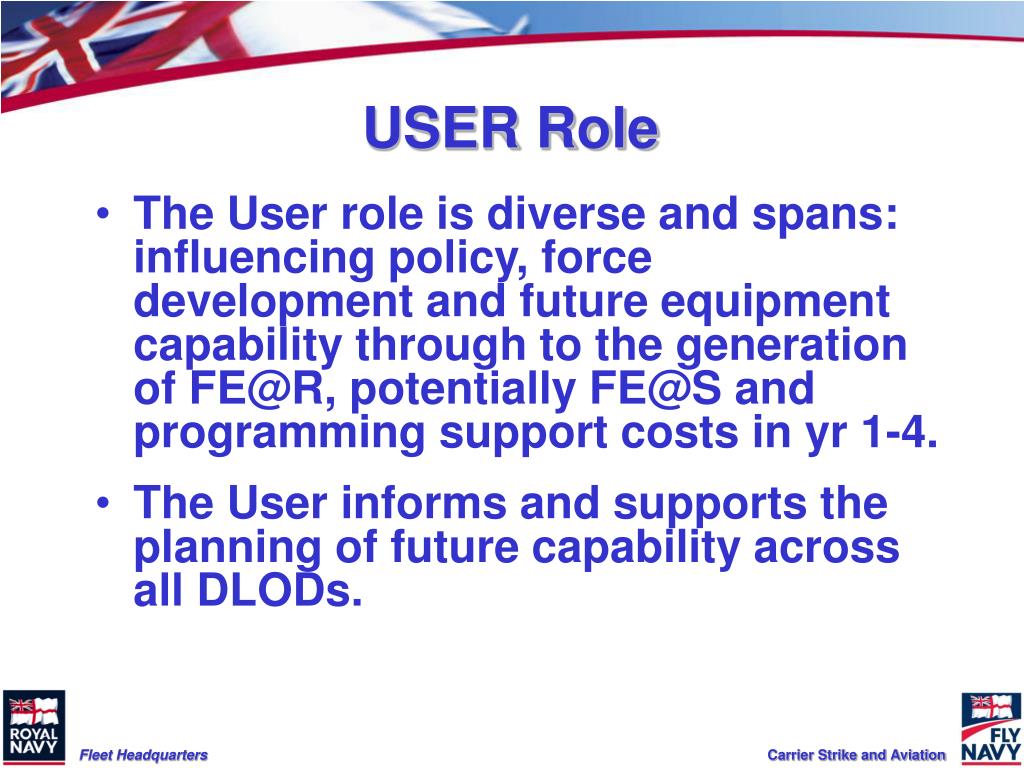 USER Role

• The User role is diverse and spans: influencing policy, force development and future equipment capability through to the generation of FE@R, potentially FE@S and programming support costs in yr 1-4.

• The User informs and supports the planning of future capability across all DLODs.

ROYAL NAVY

Fleet Headquarters

Carrier Strike and Aviation

FLY NAVY